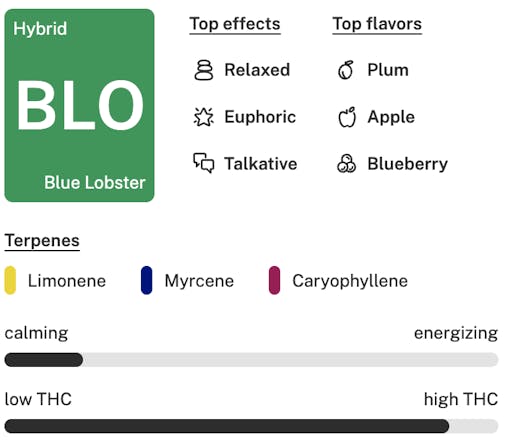 Hybrid

BLO

Blue Lobster

Top effects

Relaxed

Euphoric

Talkative

Top flavors

Plum

Apple

Blueberry

Terpenes

Limonene Myrcene Caryophyllene

calming energizing

low THC high THC